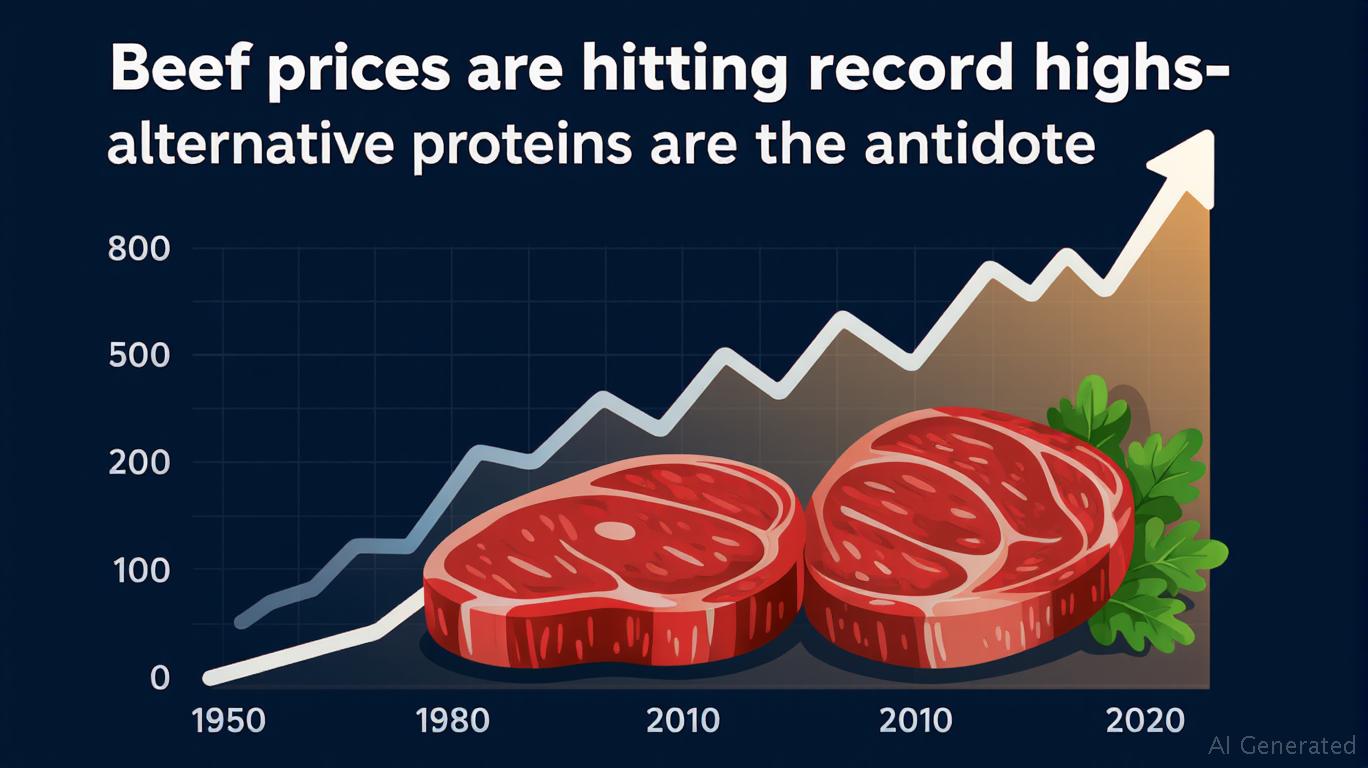 Beef prices are hitting record highs-
alternative proteins are the antidote

800
500
200
100
0

1950 1980 2010 2010 2020

AI Generated